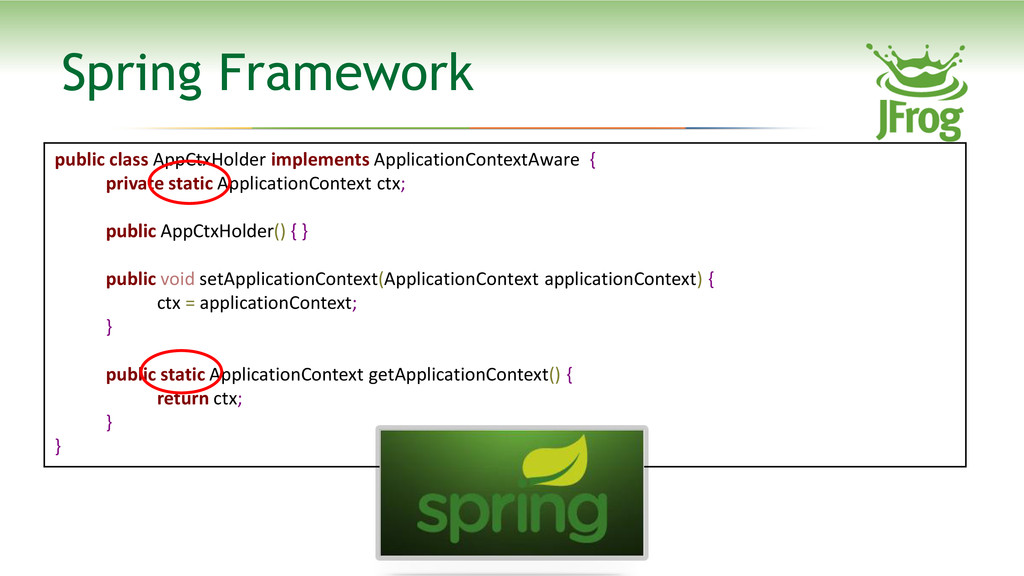 Spring Framework

JFrog

public class AppCtxHolder implements ApplicationContextAware {
private static ApplicationContext ctx;

public AppCtxHolder() { }

public void setApplicationContext(ApplicationContext applicationContext) {
ctx = applicationContext;
}

public static ApplicationContext getApplicationContext() {
return ctx;
}
}

spring